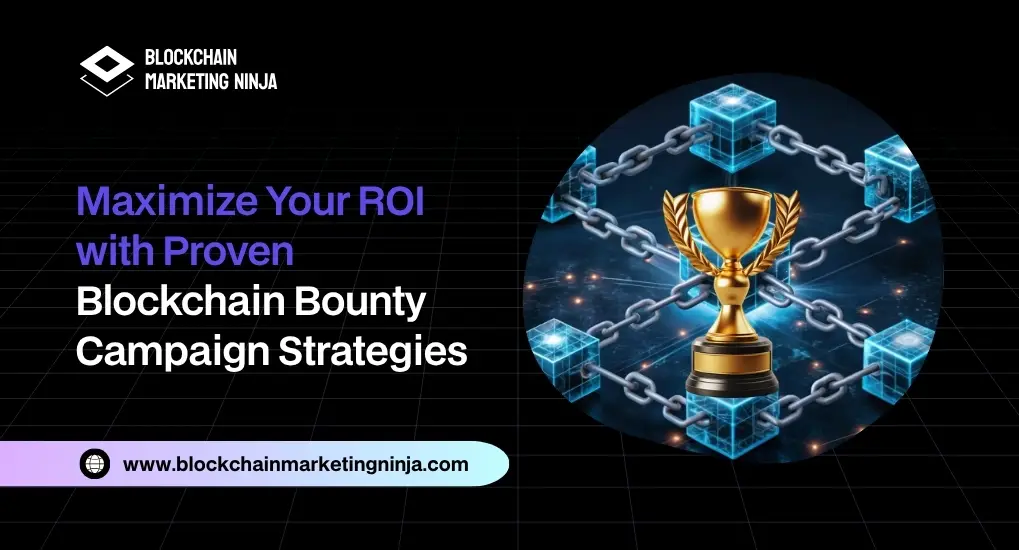 BLOCKCHAIN
MARKETING NINJA

Maximize Your ROI with Proven Blockchain Bounty Campaign Strategies

www.blockchainmarketingninja.com